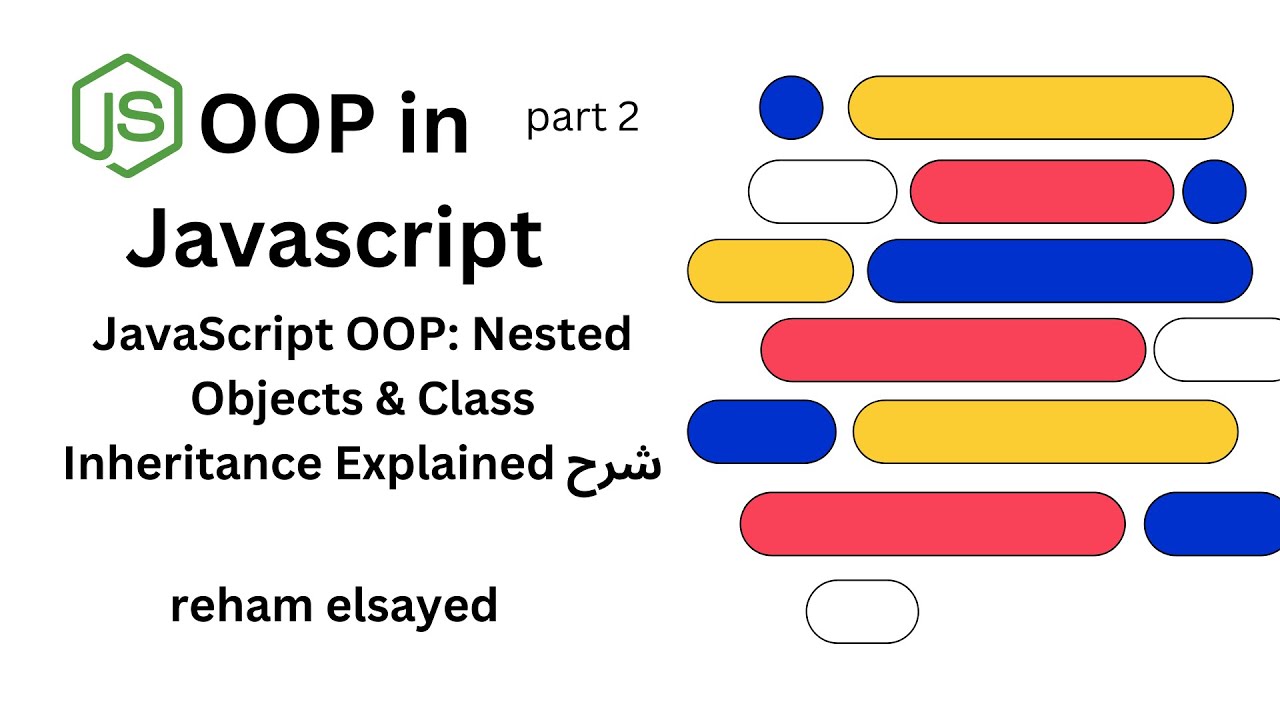 JS OOP in part 2

Javascript

JavaScript OOP: Nested Objects & Class Inheritance Explained شرح

reham elsayed